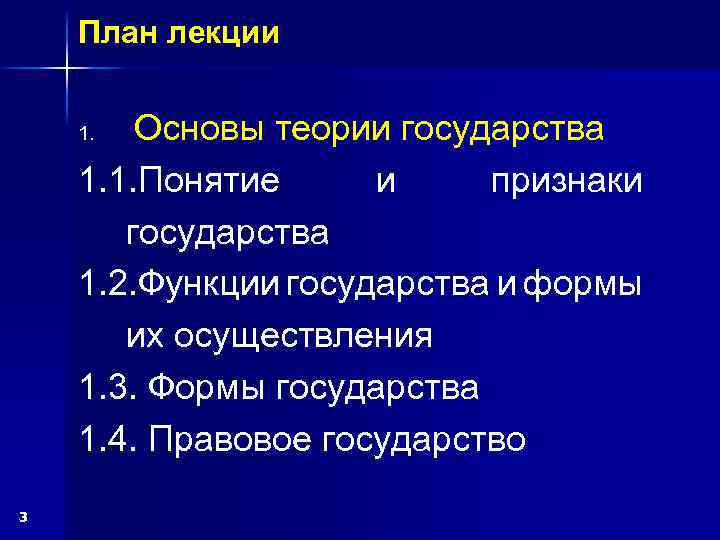 План лекции

1. Основы теории государства

1.1.Понятие и признаки государства

1.2.Функции государства и формы их осуществления

1.3. Формы государства

1.4. Правовое государство

3